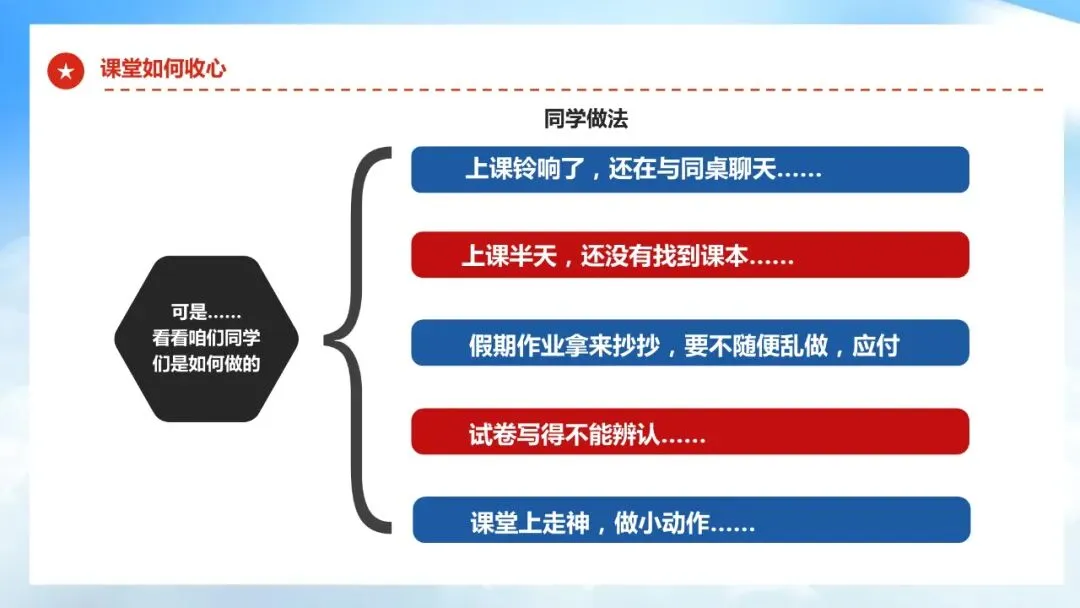 课堂如何收心

同学做法

可是……
看看咱们同学们是如何做的

上课铃响了，还在与同桌聊天……

上课半天，还没有找到课本……

假期作业拿来抄抄，要不随便乱做，应付

试卷写得不能辨认……

课堂上走神，做小动作……